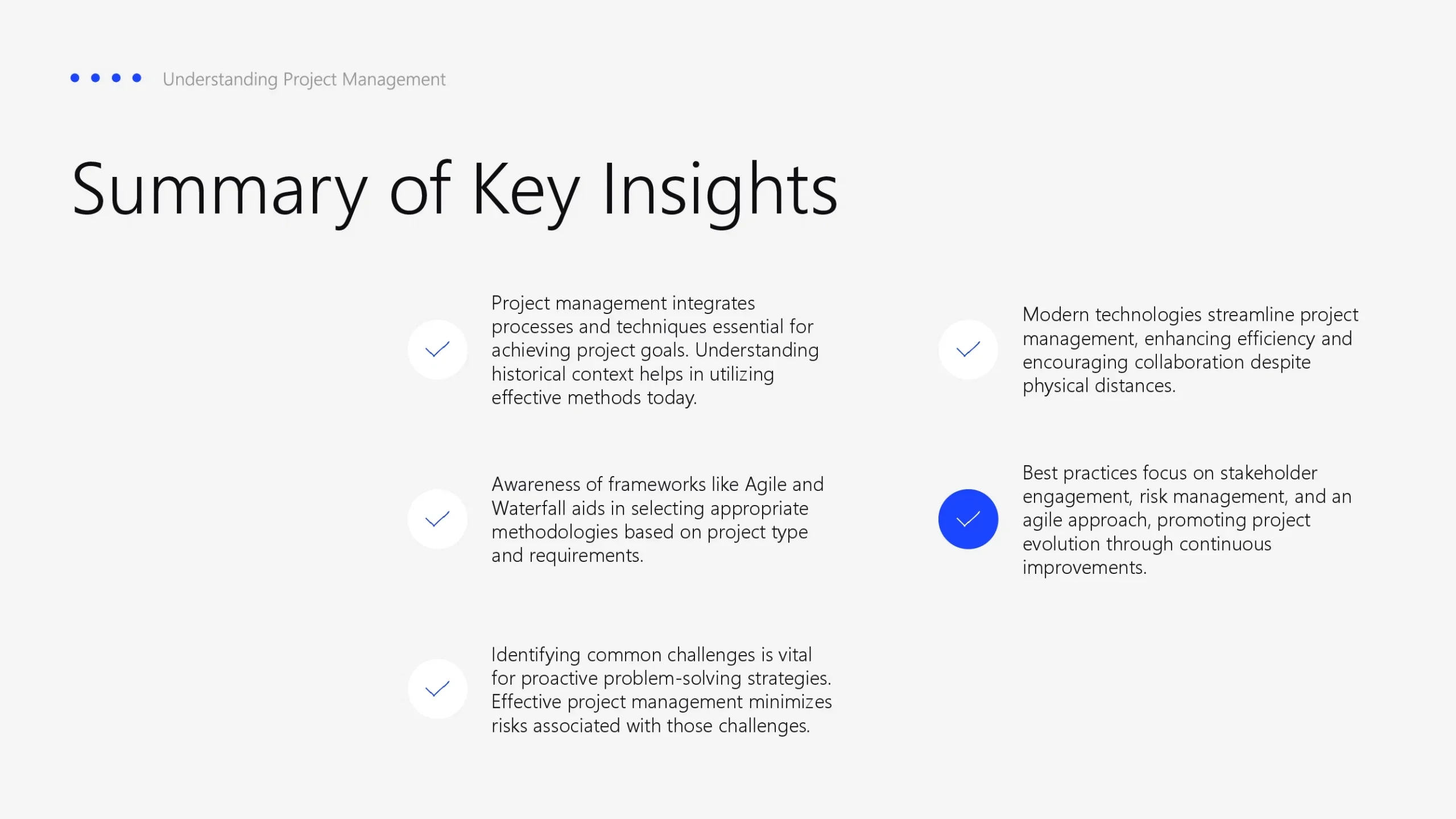 Understanding Project Management

Summary of Key Insights

Project management integrates processes and techniques essential for achieving project goals. Understanding historical context helps in utilizing effective methods today.

Awareness of frameworks like Agile and Waterfall aids in selecting appropriate methodologies based on project type and requirements.

Identifying common challenges is vital for proactive problem-solving strategies. Effective project management minimizes risks associated with those challenges.

Modern technologies streamline project management, enhancing efficiency and encouraging collaboration despite physical distances.

Best practices focus on stakeholder engagement, risk management, and an agile approach, promoting project evolution through continuous improvements.